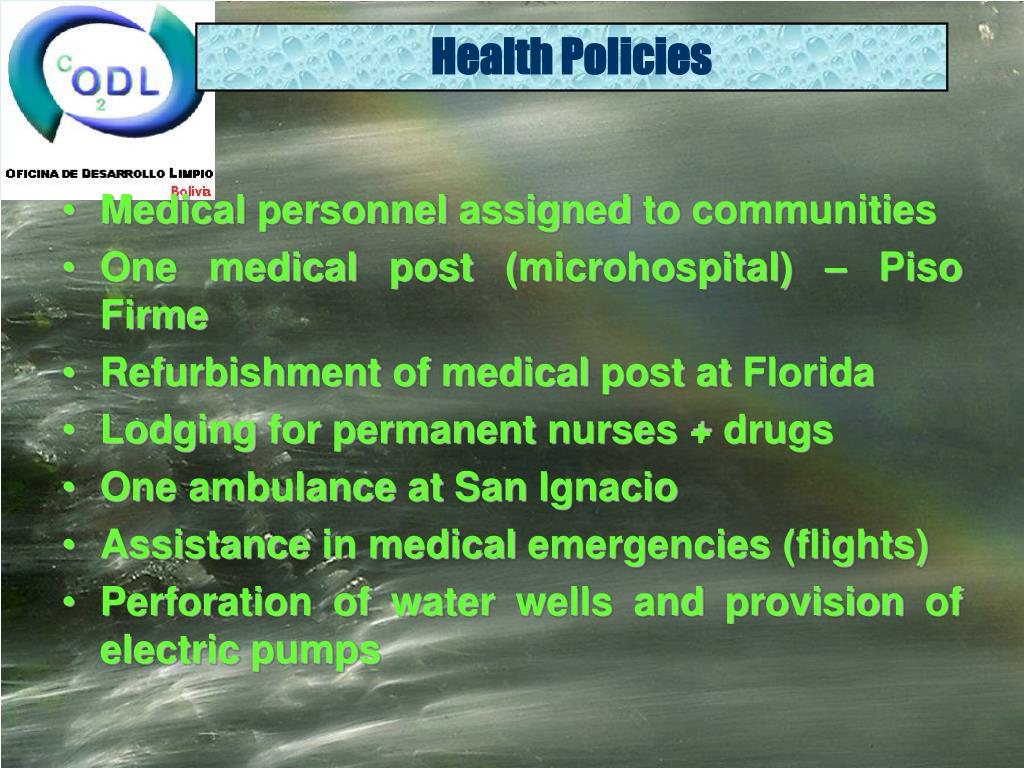 C
ODL
2
OFICINA DE DESARROLLO LIMPIO
Bolivia

Health Policies

• Medical personnel assigned to communities
• One medical post (microhospital) – Piso Firme
• Refurbishment of medical post at Florida
• Lodging for permanent nurses + drugs
• One ambulance at San Ignacio
• Assistance in medical emergencies (flights)
• Perforation of water wells and provision of electric pumps